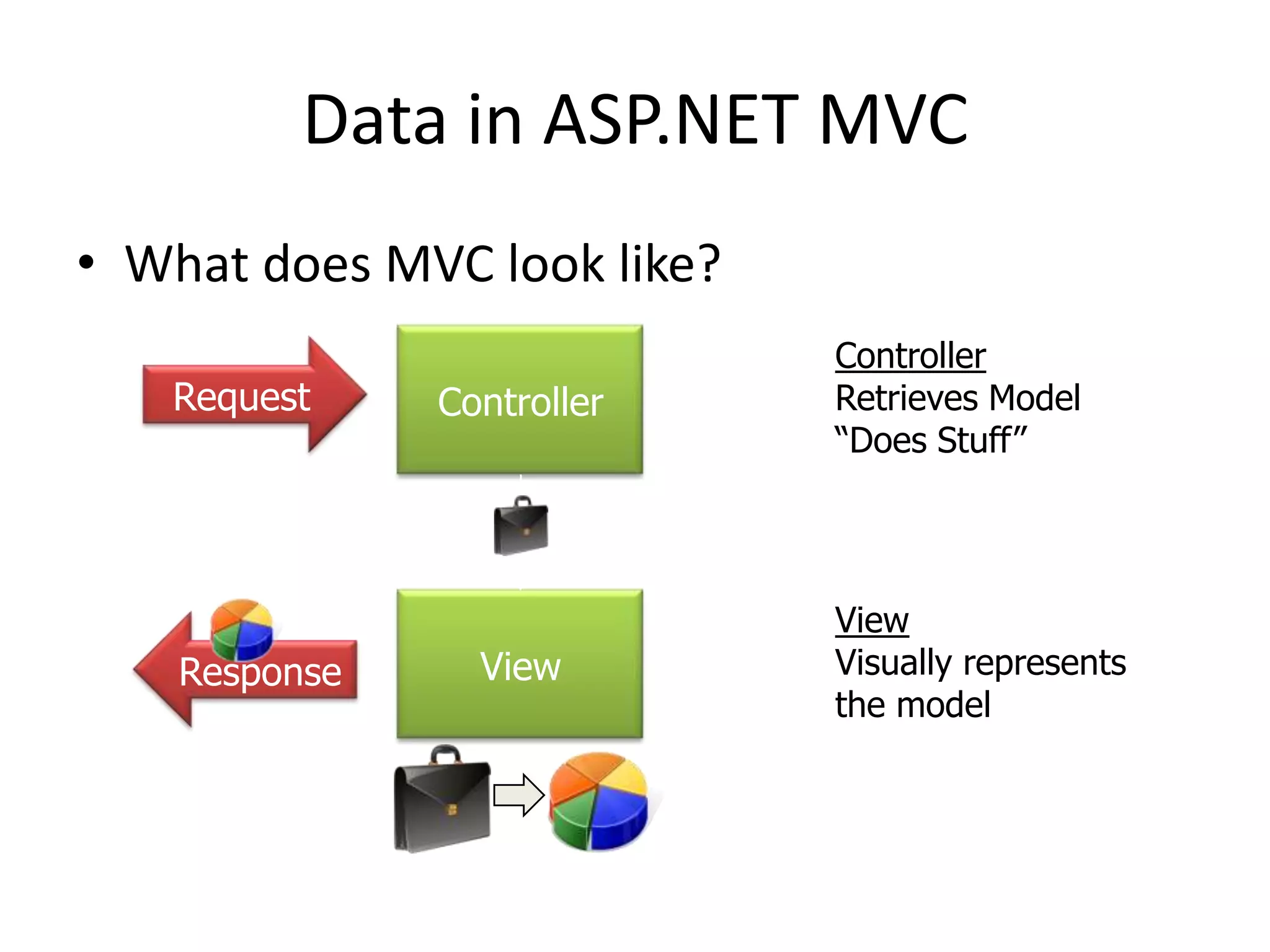 Data in ASP.NET MVC

• What does MVC look like?

Request

Controller

Controller
Retrieves Model
“Does Stuff”

Response

View

View
Visually represents the model